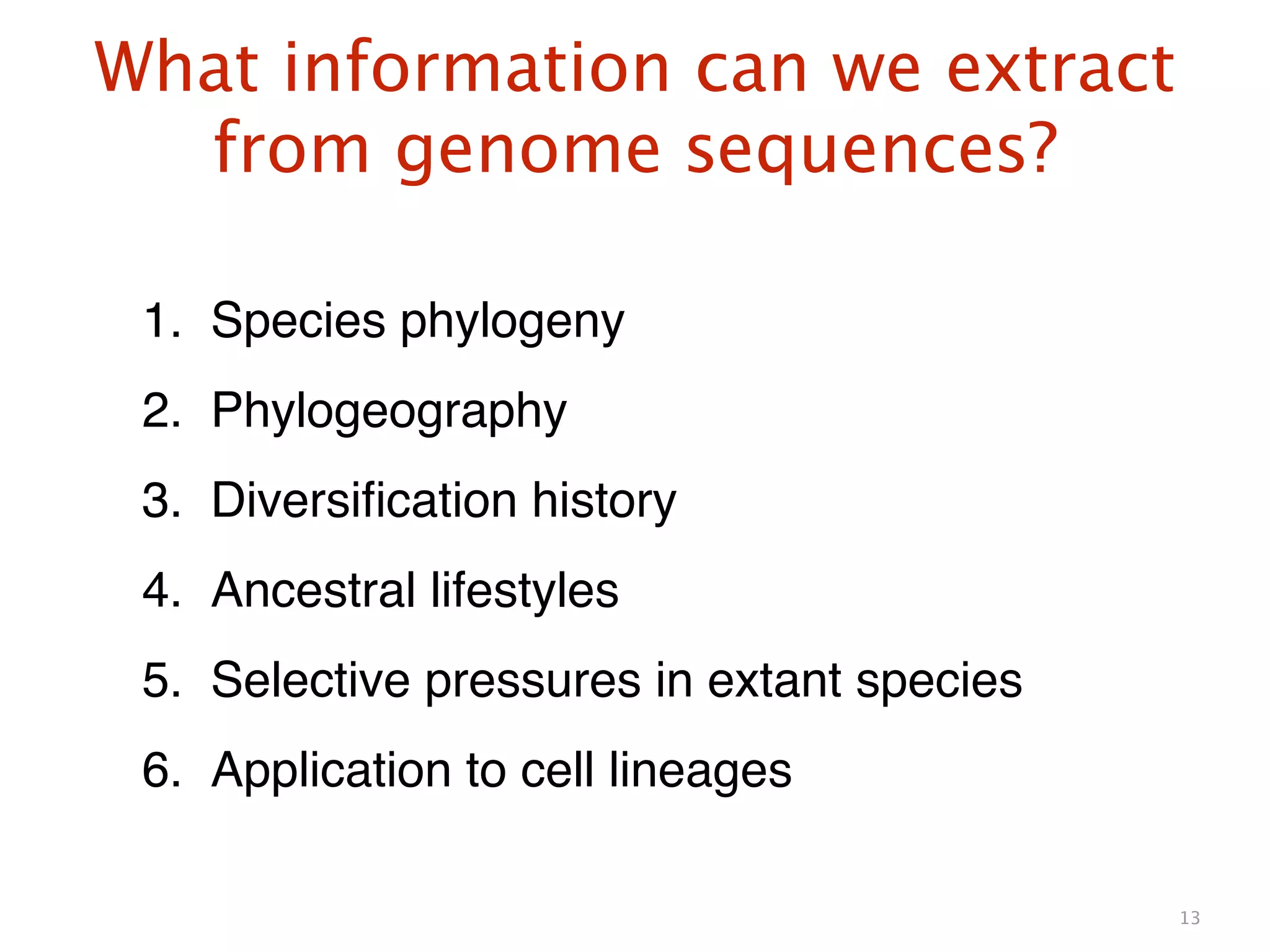 What information can we extract from genome sequences?

1. Species phylogeny
2. Phylogeography
3. Diversification history
4. Ancestral lifestyles
5. Selective pressures in extant species
6. Application to cell lineages

13